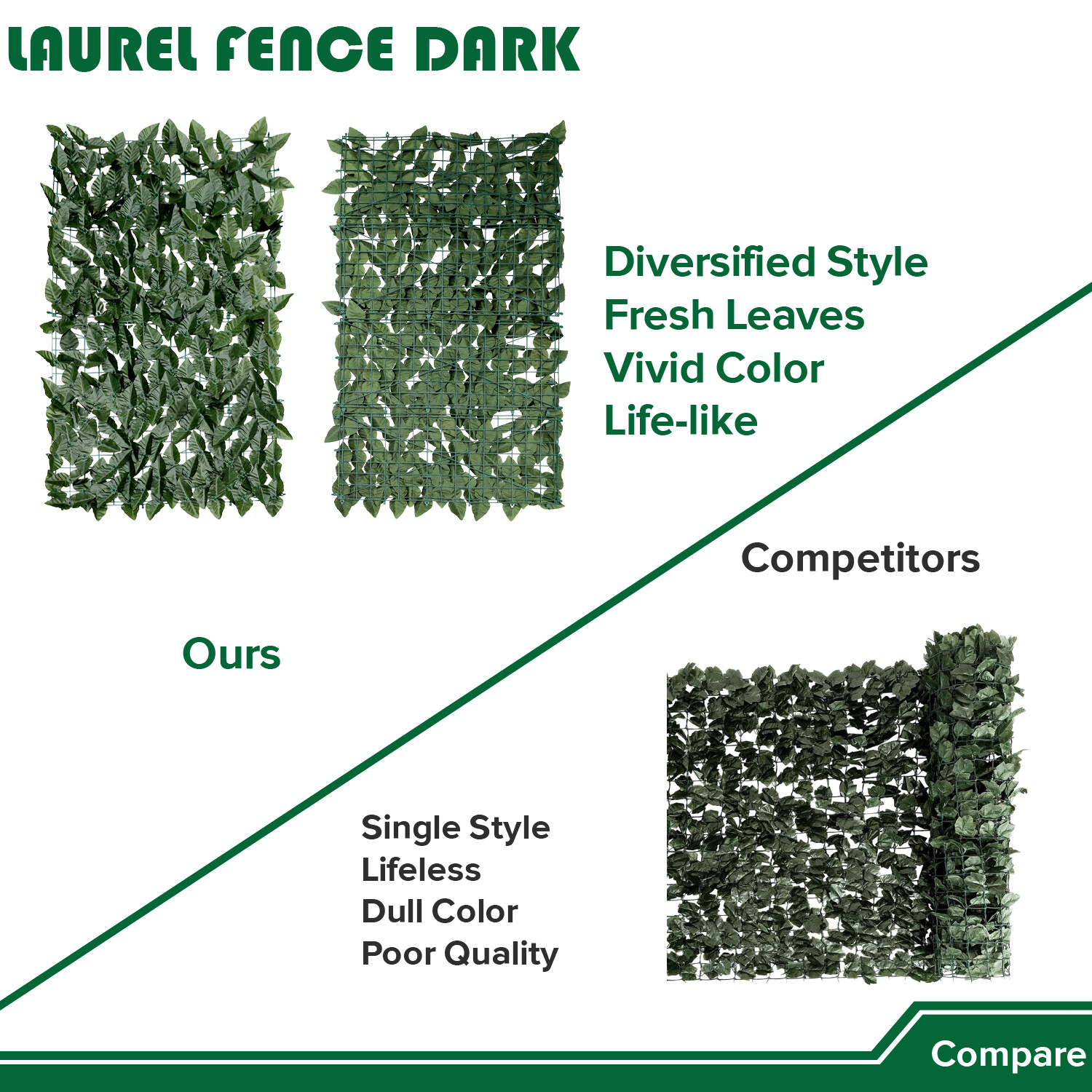 LAUREL FENCE DARK

Diversified Style
Fresh Leaves
Vivid Color
Life-like

Competitors

Ours

Single Style
Lifeless
Dull Color
Poor Quality

Compare